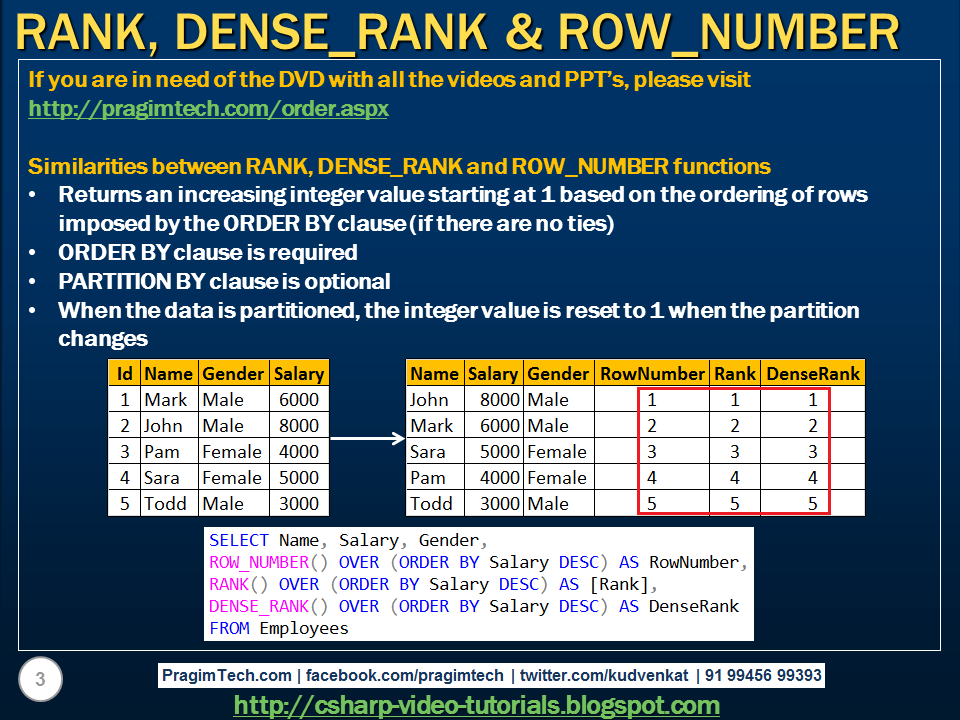 RANK, DENSE_RANK & ROW_NUMBER

If you are in need of the DVD with all the videos and PPT's, please visit http://pragimtech.com/order.aspx

Similarities between RANK, DENSE_RANK and ROW_NUMBER functions
• Returns an increasing integer value starting at 1 based on the ordering of rows imposed by the ORDER BY clause (if there are no ties)
• ORDER BY clause is required
• PARTITION BY clause is optional
• When the data is partitioned, the integer value is reset to 1 when the partition changes

| Id | Name | Gender | Salary |
|---|---|---|---|
| 1 | Mark | Male | 6000 |
| 2 | John | Male | 8000 |
| 3 | Pam | Female | 4000 |
| 4 | Sara | Female | 5000 |
| 5 | Todd | Male | 3000 |

| Name | Salary | Gender | RowNumber | Rank | DenseRank |
|---|---|---|---|---|---|
| John | 8000 | Male | 1 | 1 | 1 |
| Mark | 6000 | Male | 2 | 2 | 2 |
| Sara | 5000 | Female | 3 | 3 | 3 |
| Pam | 4000 | Female | 4 | 4 | 4 |
| Todd | 3000 | Male | 5 | 5 | 5 |

SELECT Name, Salary, Gender,
ROW_NUMBER() OVER (ORDER BY Salary DESC) AS RowNumber,
RANK() OVER (ORDER BY Salary DESC) AS [Rank],
DENSE_RANK() OVER (ORDER BY Salary DESC) AS DenseRank
FROM Employees

3

PragimTech.com | facebook.com/pragimtech | twitter.com/kudvenkat | 91 99456 99393

http://csharp-video-tutorials.blogspot.com